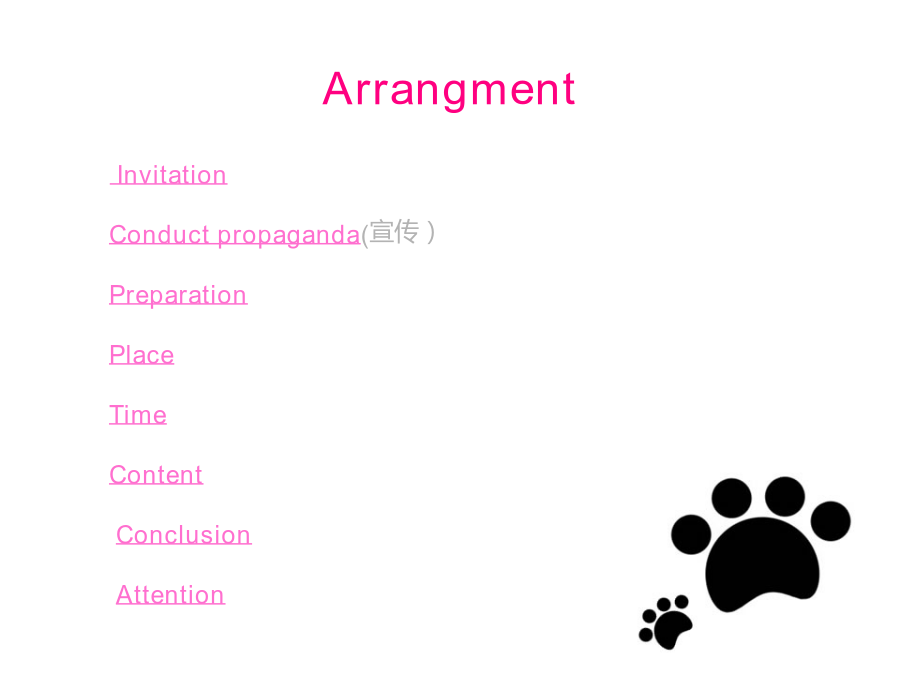 Arrangment

Invitation

Conduct propaganda(宣传 )

Preparation

Place

Time

Content

Conclusion

Attention